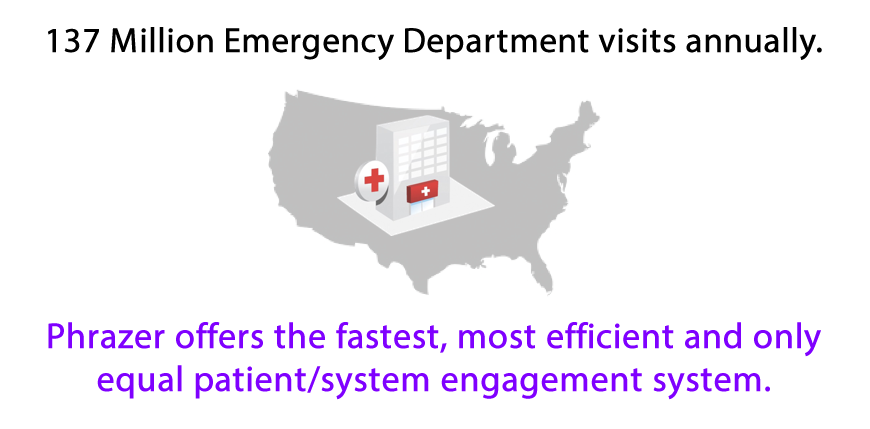 137 Million Emergency Department visits annually.

Phrazer offers the fastest, most efficient and only equal patient/system engagement system.